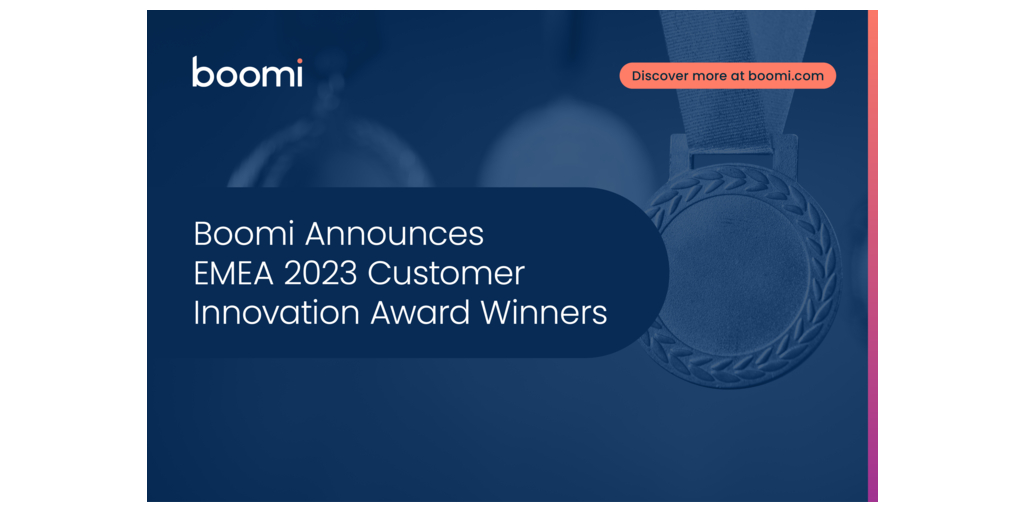 boomi

Discover more at boomi.com

Boomi Announces EMEA 2023 Customer Innovation Award Winners